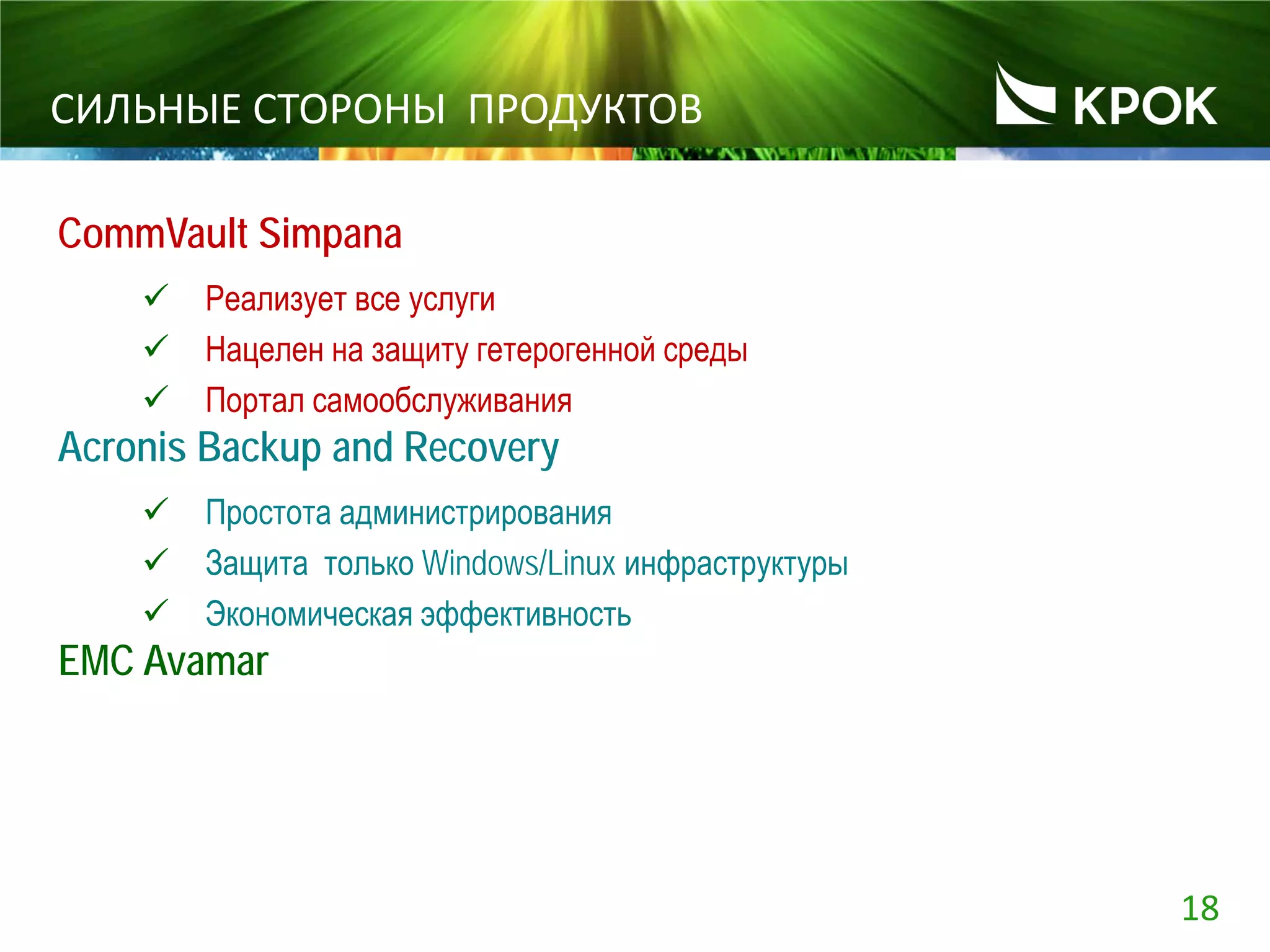 СИЛЬНЫЕ СТОРОНЫ ПРОДУКТОВ

КРОК

CommVault Simpana

✓ Реализует все услуги
✓ Нацелен на защиту гетерогенной среды
✓ Портал самообслуживания

Acronis Backup and Recovery

✓ Простота администрирования
✓ Защита только Windows/Linux инфраструктуры
✓ Экономическая эффективность

EMC Avamar

18